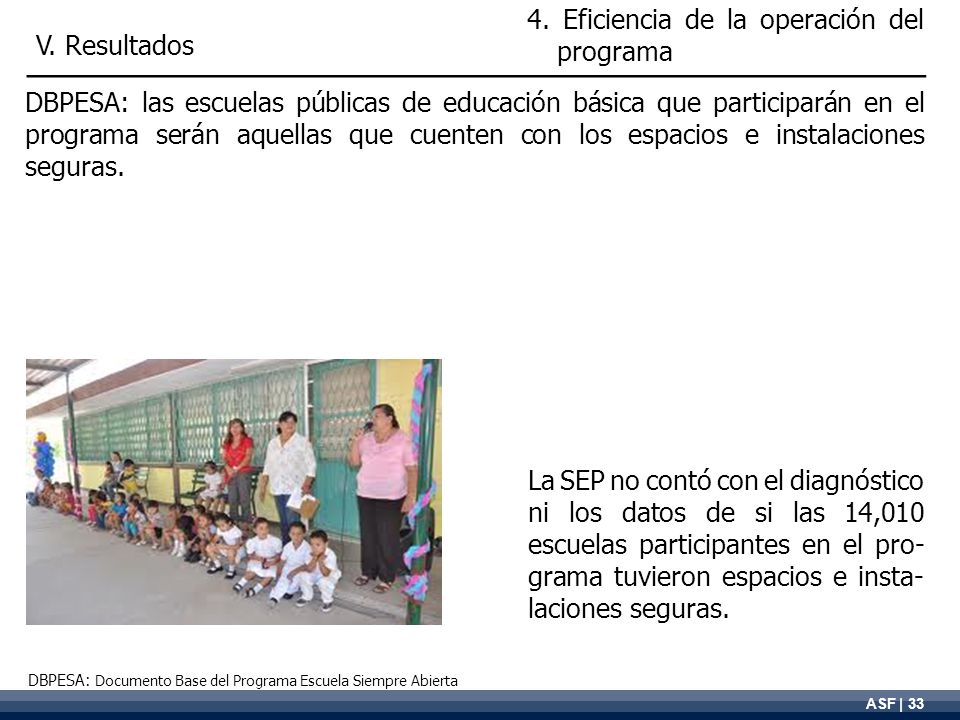 V. Resultados

4. Eficiencia de la operación del programa

DBPESA: las escuelas públicas de educación básica que participarán en el programa serán aquellas que cuenten con los espacios e instalaciones seguras.

La SEP no contó con el diagnóstico ni los datos de si las 14,010 escuelas participantes en el programa tuvieron espacios e instalaciones seguras.

DBPESA: Documento Base del Programa Escuela Siempre Abierta

ASF | 33